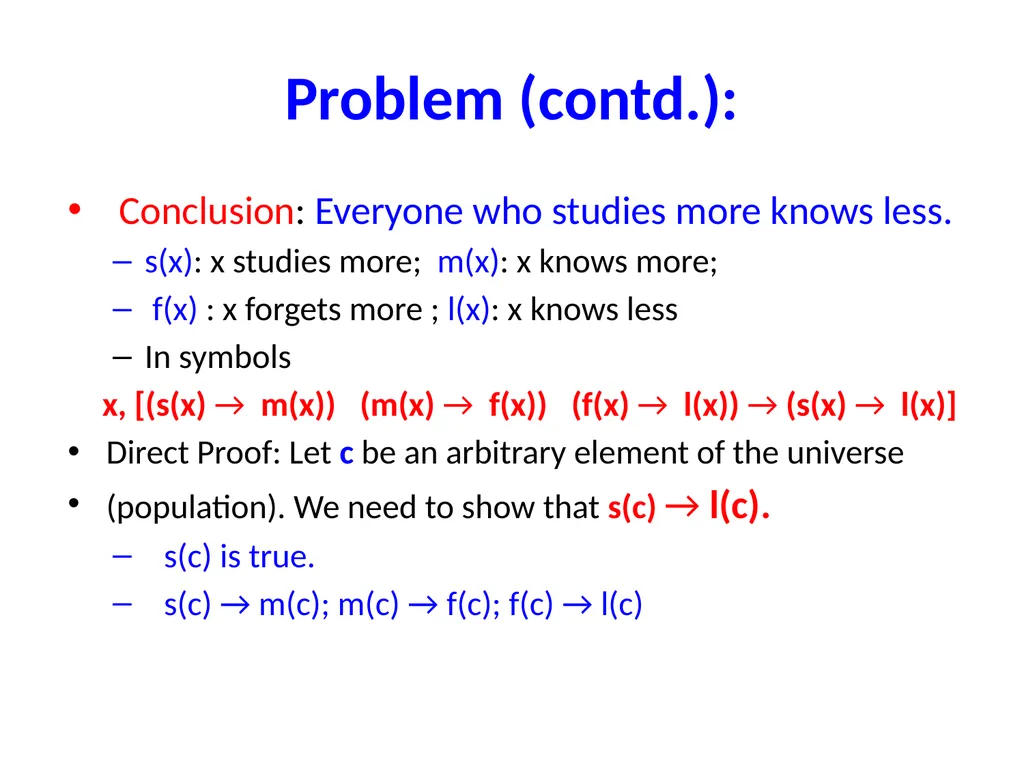 Problem (contd.):

• Conclusion: Everyone who studies more knows less.

– s(x): x studies more; m(x): x knows more;

– f(x) : x forgets more ; l(x): x knows less

– In symbols

x, [(s(x) → m(x)) (m(x) → f(x)) (f(x) → l(x)) → (s(x) → l(x)]

• Direct Proof: Let c be an arbitrary element of the universe

• (population). We need to show that s(c) → l(c).

– s(c) is true.

– s(c) → m(c); m(c) → f(c); f(c) → l(c)